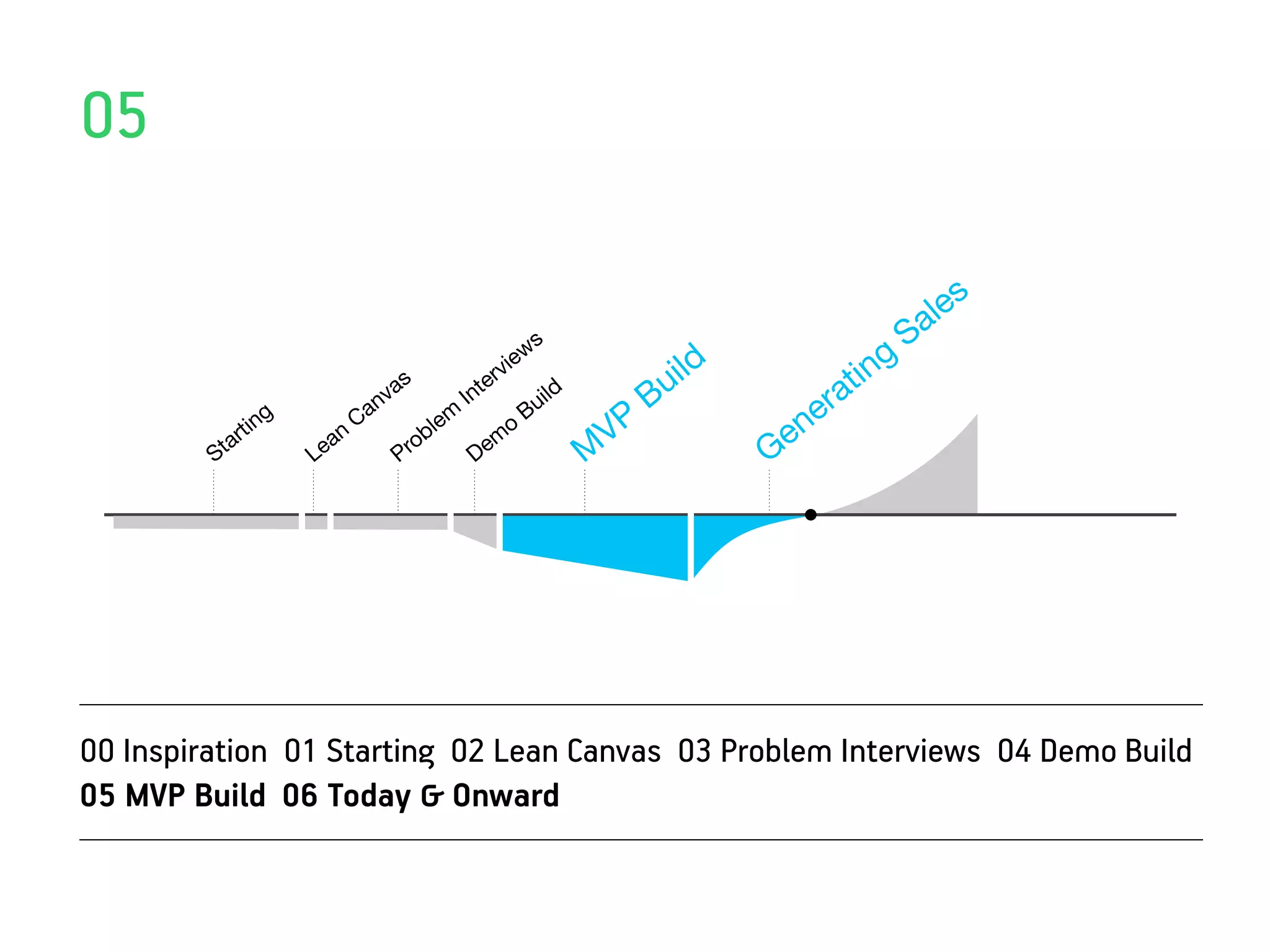 05

Starting
Lean Canvas
Problem Interviews
Demo Build
MVP Build
Generating Sales

00 Inspiration 01 Starting 02 Lean Canvas 03 Problem Interviews 04 Demo Build
05 MVP Build 06 Today & Onward